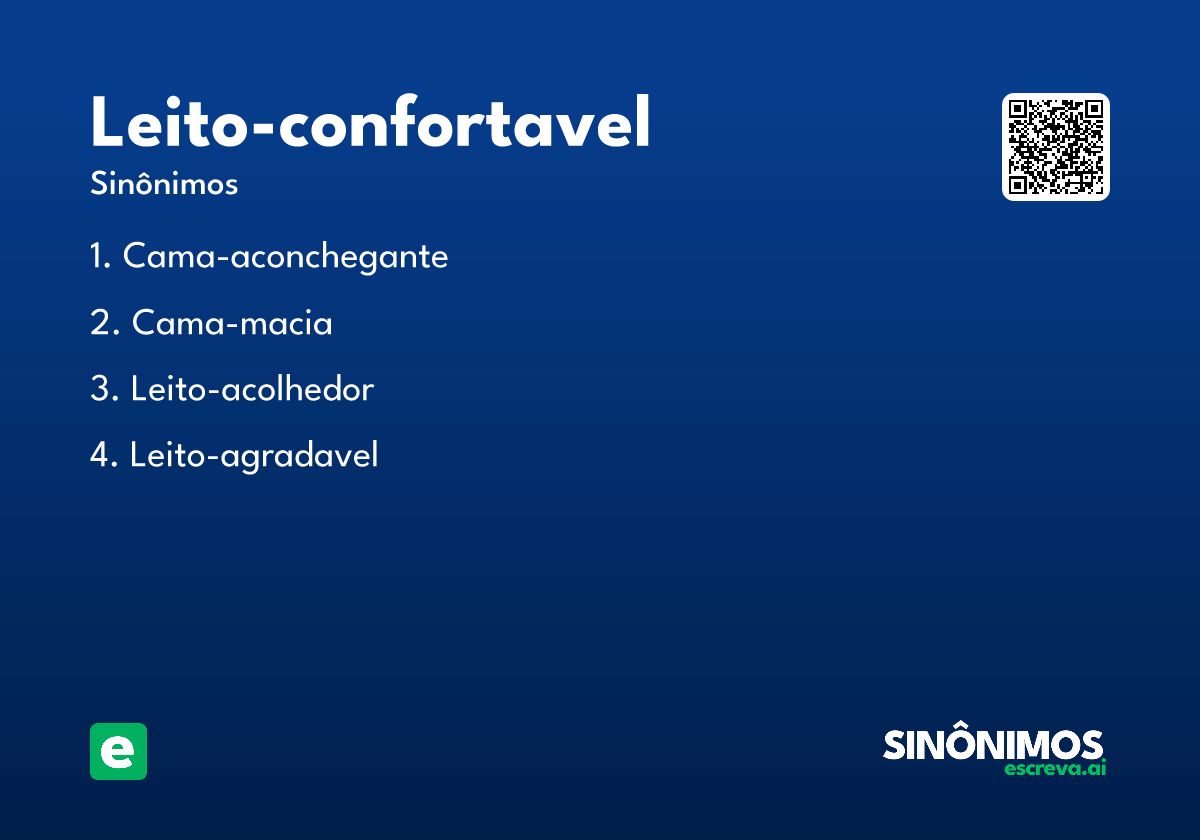 Leito-confortavel
Sinônimos

1. Cama-aconchegante

2. Cama-macia

3. Leito-acolhedor

4. Leito-agradavel

e

SINÔNIMOS
escreva.ai